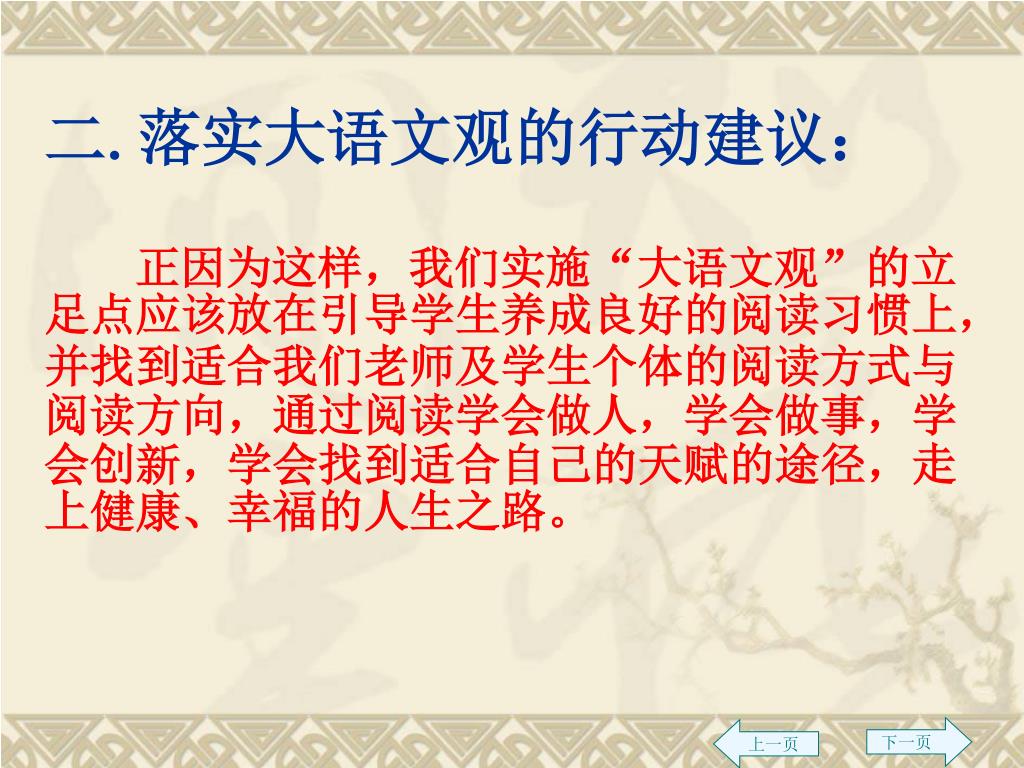 二. 落实大语文观的行动建议：

正因为这样，我们实施“大语文观”的立足点应该放在引导学生养成良好的阅读习惯上，并找到适合我们老师及学生个体的阅读方式与阅读方向，通过阅读学会做人，学会做事，学会创新，学会找到适合自己的天赋的途径，走上健康、幸福的人生之路。

上一页

下一页